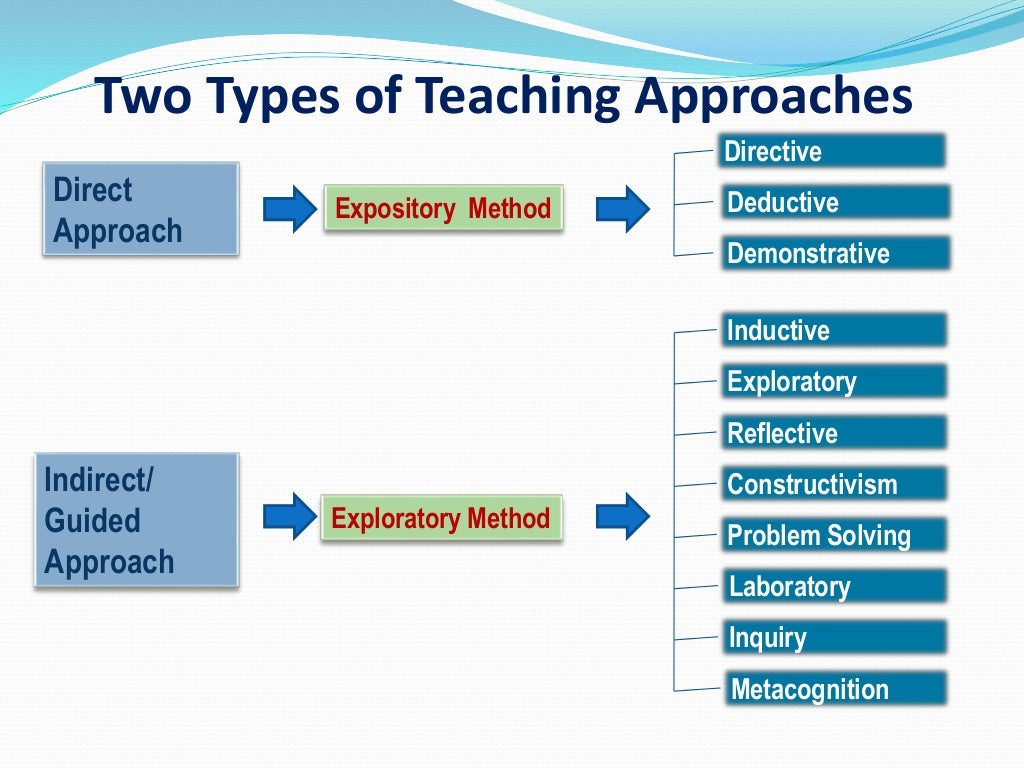 Two Types of Teaching Approaches

Direct Approach

Expository Method

Directive

Deductive

Demonstrative

Indirect/ Guided Approach

Exploratory Method

Inductive

Exploratory

Reflective

Constructivism

Problem Solving

Laboratory

Inquiry

Metacognition